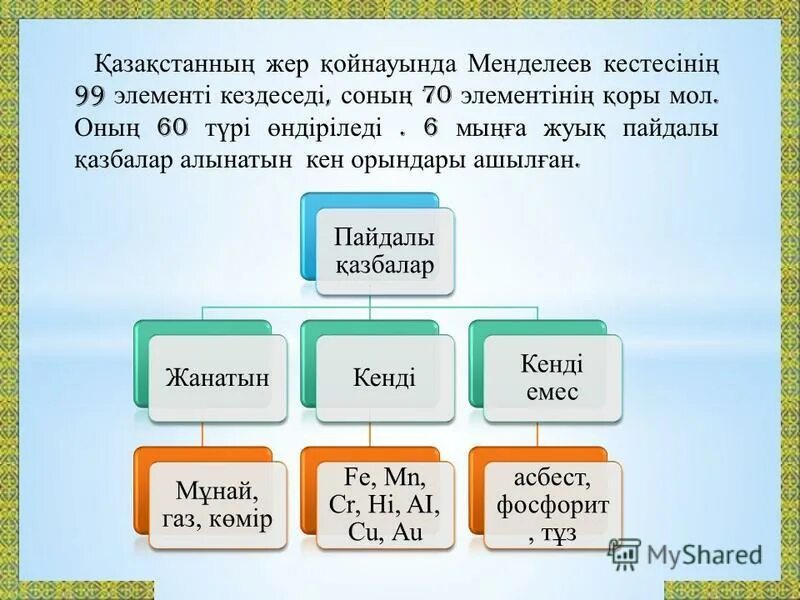 Қазақстанның жер қойнауында Менделеев кестесінің 99 элементі кездеседі, соның 70 элементінің қоры мол. Оның 60 түрі өндіріледі . 6 мыңға жуық пайдалы қазбалар алынатын кен орындары ашылған.

Пайдалы қазбалар

Жанатын

Кенді

Кенді емес

Мұнай, газ, көмір

Fe, Mn, Cr, Hi, AI, Cu, Au

асбест, фосфорит , тұз

MyShared